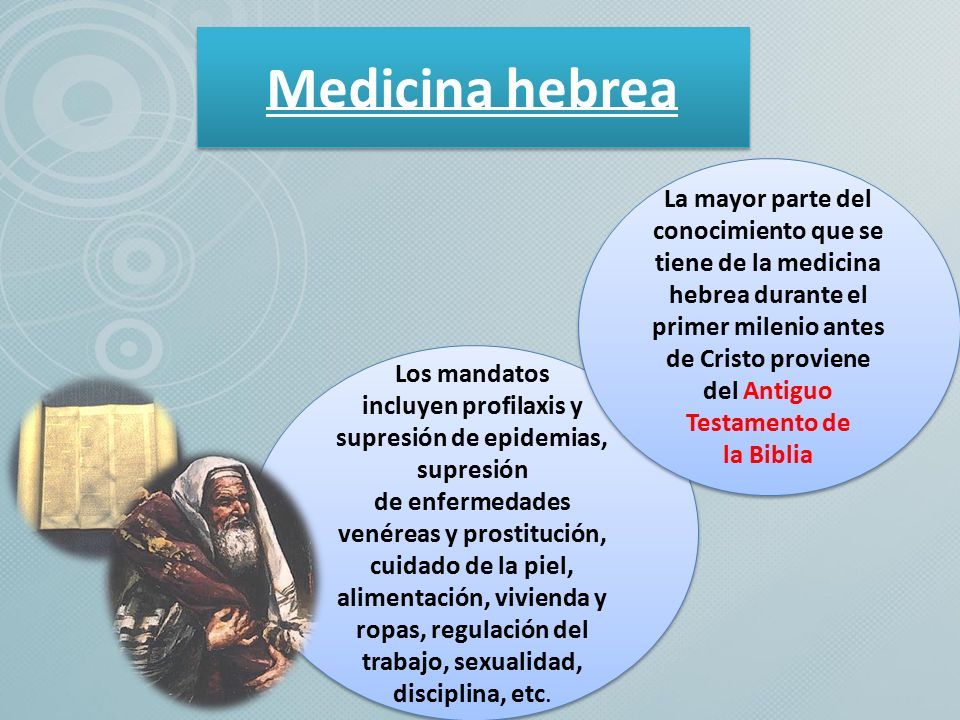 Medicina hebrea

La mayor parte del conocimiento que se tiene de la medicina hebrea durante el primer milenio antes de Cristo proviene del Antiguo Testamento de la Biblia

Los mandatos incluyen profilaxis y supresión de epidemias, supresión de enfermedades venéreas y prostitución, cuidado de la piel, alimentación, vivienda y ropas, regulación del trabajo, sexualidad, disciplina, etc.